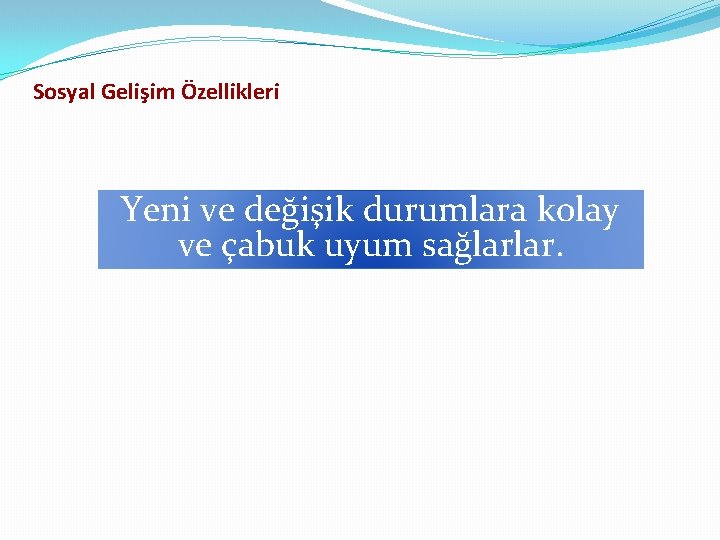 Sosyal Gelişim Özellikleri

Yeni ve değişik durumlara kolay ve çabuk uyum sağlarlar.